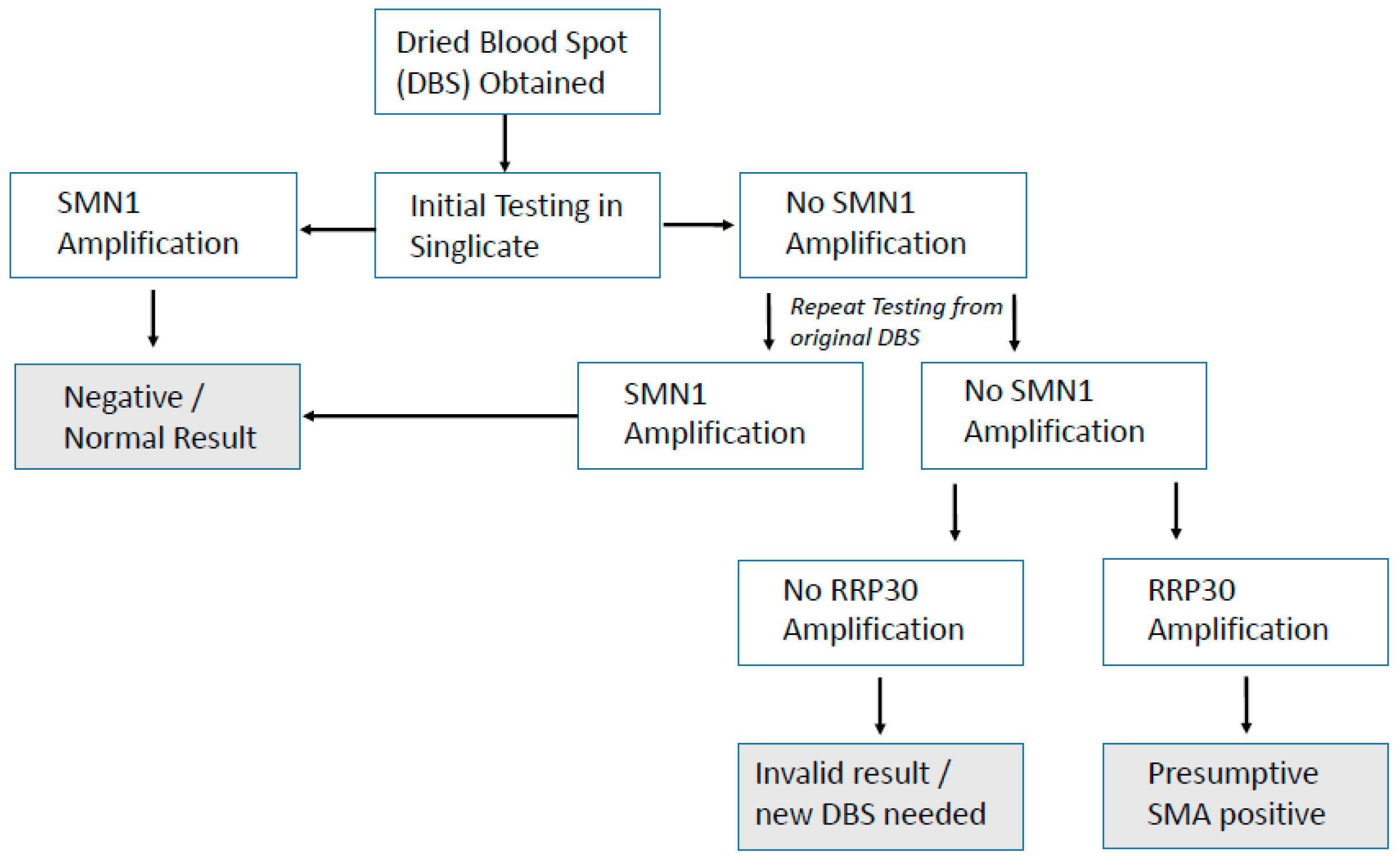 Dried Blood Spot (DBS) Obtained

SMN1 Amplification

Initial Testing in Singlicate

No SMN1 Amplification

Repeat Testing from original DBS

Negative / Normal Result

SMN1 Amplification

No SMN1 Amplification

No RRP30 Amplification

RRP30 Amplification

Invalid result / new DBS needed

Presumptive SMA positive